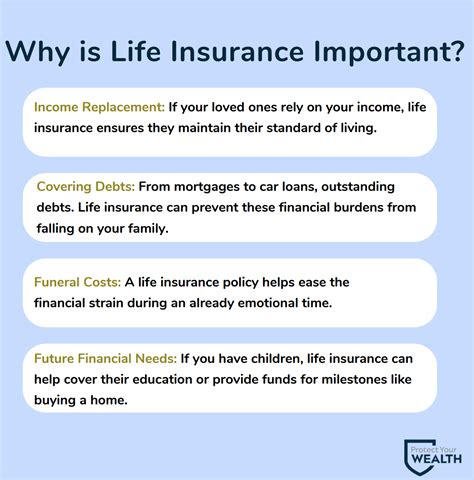 Why is Life Insurance Important?

Income Replacement: If your loved ones rely on your income, life insurance ensures they maintain their standard of living.

Covering Debts: From mortgages to car loans, outstanding debts. Life insurance can prevent these financial burdens from falling on your family.

Funeral Costs: A life insurance policy helps ease the financial strain during an already emotional time.

Future Financial Needs: If you have children, life insurance can help cover their education or provide funds for milestones like buying a home.

Protect Your WEALTH